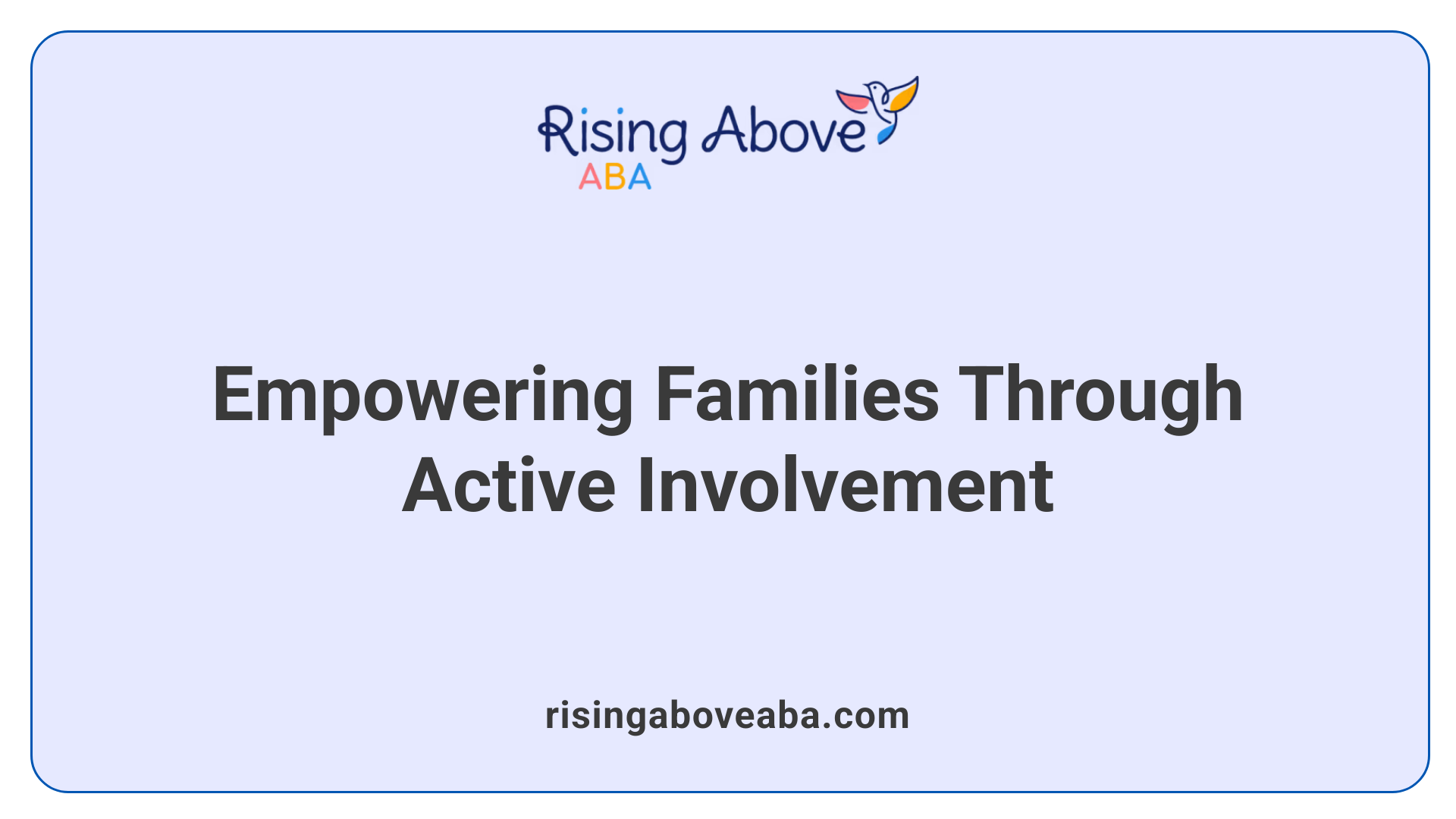 Rising Above
ABA

Empowering Families Through Active Involvement

risingaboveaba.com